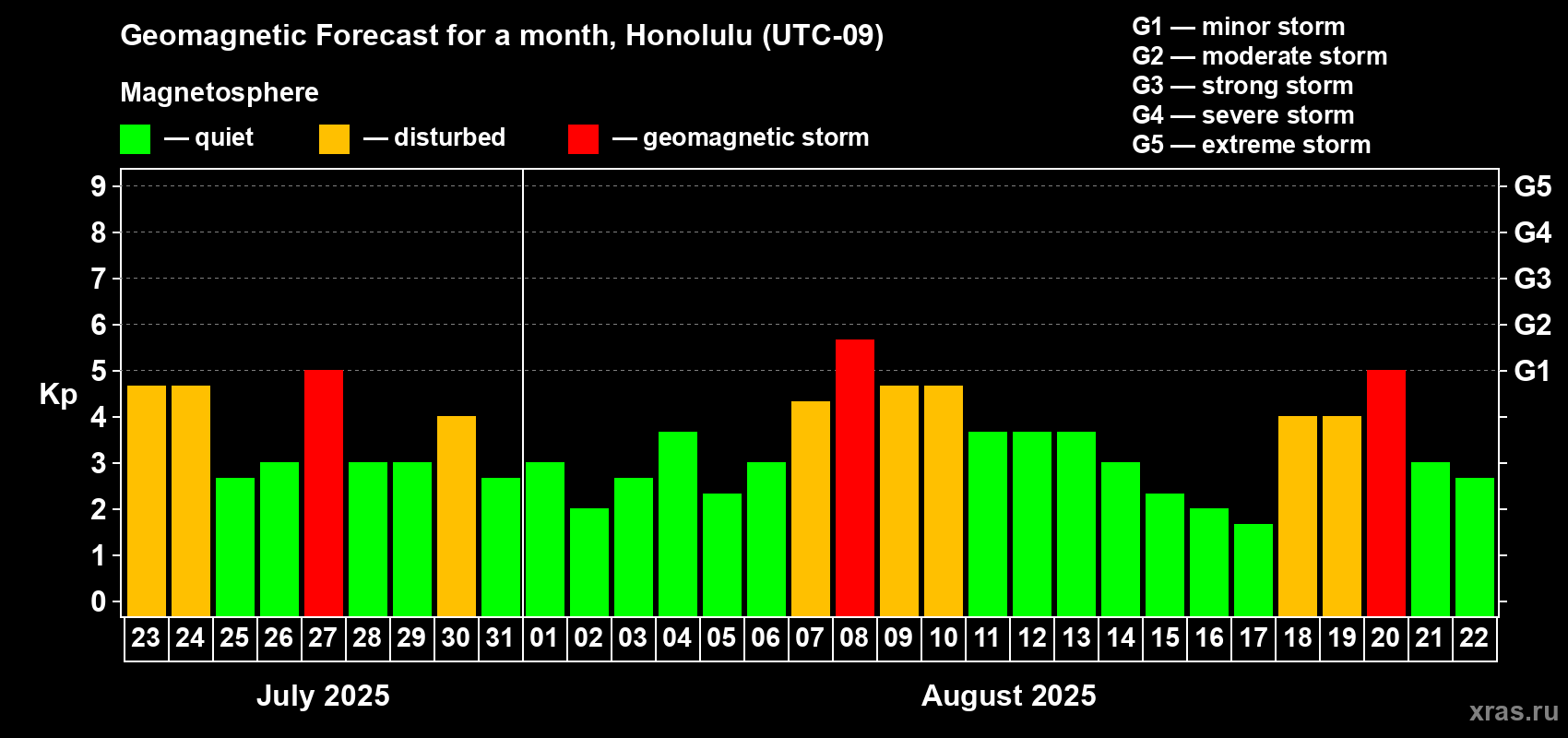 Geomagnetic Forecast for a month, Honolulu (UTC-09)

Magnetosphere

— quiet — disturbed — geomagnetic storm

G1 — minor storm
G2 — moderate storm
G3 — strong storm
G4 — severe storm
G5 — extreme storm

Kp

9 8 7 6 5 4 3 2 1 0

G5 G4 G3 G2 G1

23 24 25 26 27 28 29 30 31 01 02 03 04 05 06 07 08 09 10 11 12 13 14 15 16 17 18 19 20 21 22

July 2025

August 2025

xras.ru